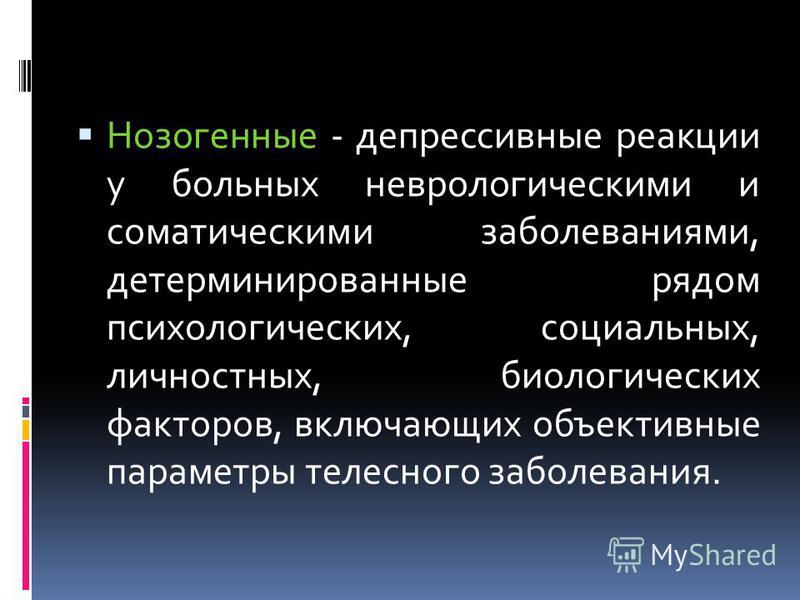 ▪ Нозогенные - депрессивные реакции у больных неврологическими и соматическими заболеваниями, детерминированные рядом психологических, социальных, личностных, биологических факторов, включающих объективные параметры телесного заболевания.

MyShared